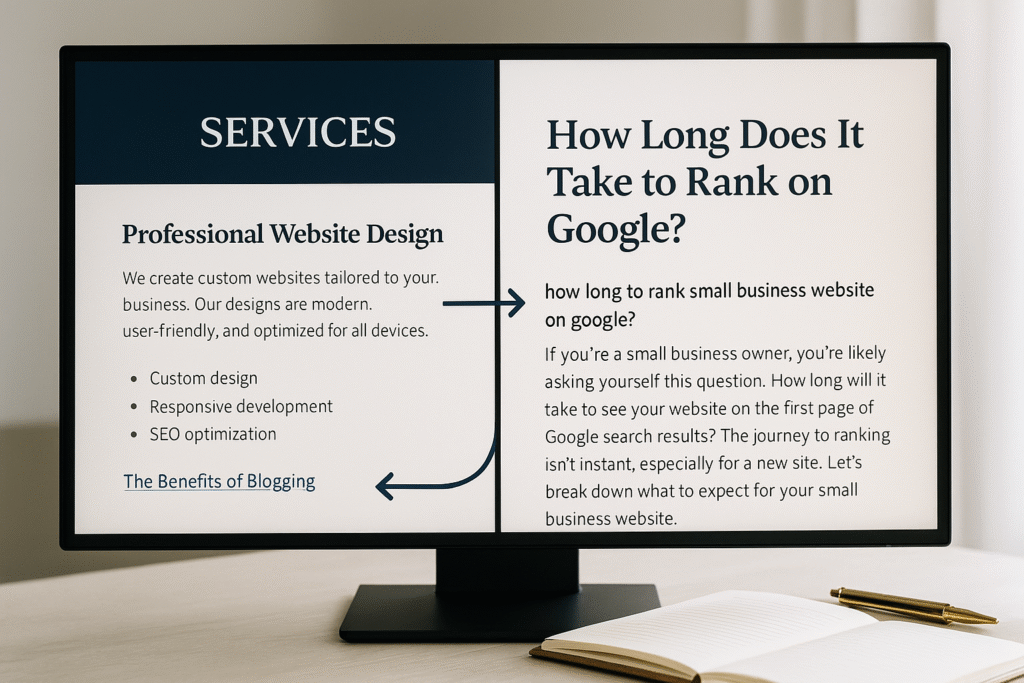 SERVICES

Professional Website Design

We create custom websites tailored to your. business. Our designs are modern. user-friendly, and optimized for all devices.

- Custom design
- Responsive development
- SEO optimization

The Benefits of Blogging

How Long Does It Take to Rank on Google?

how long to rank small business website on google?

If you're a small business owner, you're likely asking yourself this question. How long will it take to see your website on the first page of Google search results? The journey to ranking isn't instant, especially for a new site. Let's break down what to expect for your small business website.